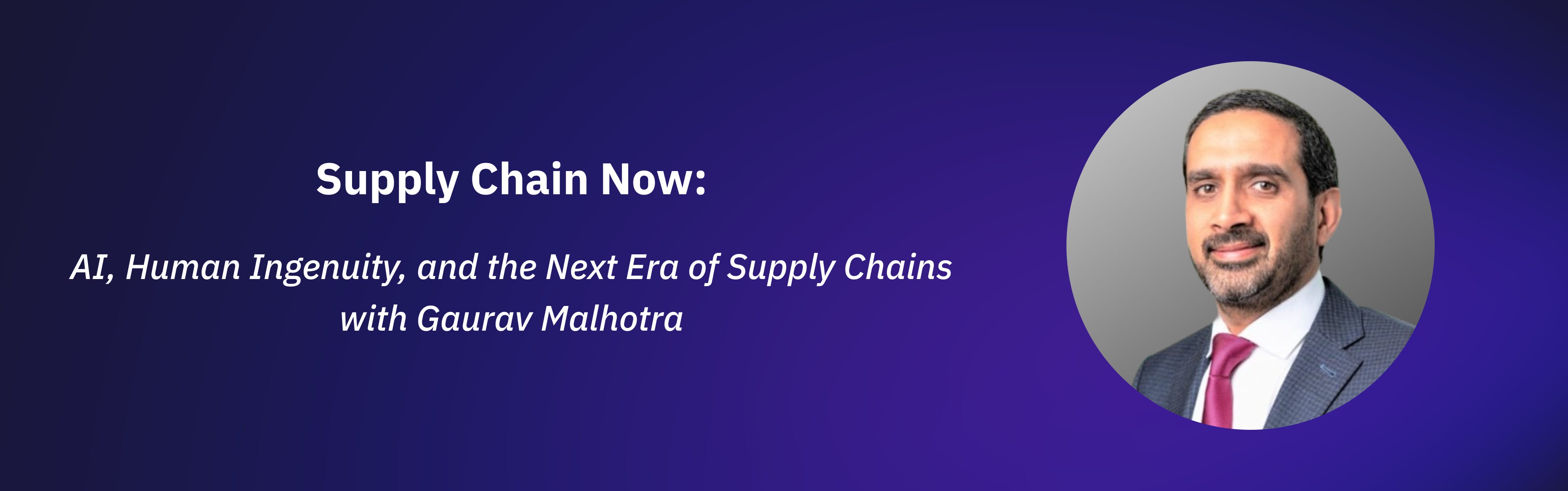 Supply Chain Now:

AI, Human Ingenuity, and the Next Era of Supply Chains with Gaurav Malhotra